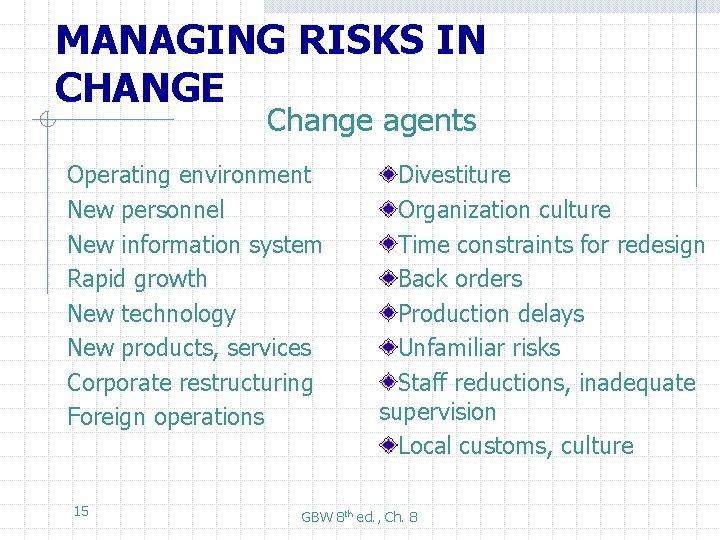 MANAGING RISKS IN CHANGE

Change agents

Operating environment
New personnel
New information system
Rapid growth
New technology
New products, services
Corporate restructuring
Foreign operations

Divestiture
Organization culture
Time constraints for redesign
Back orders
Production delays
Unfamiliar risks
Staff reductions, inadequate supervision
Local customs, culture

15

GBW $8^{th}$ ed., Ch. 8